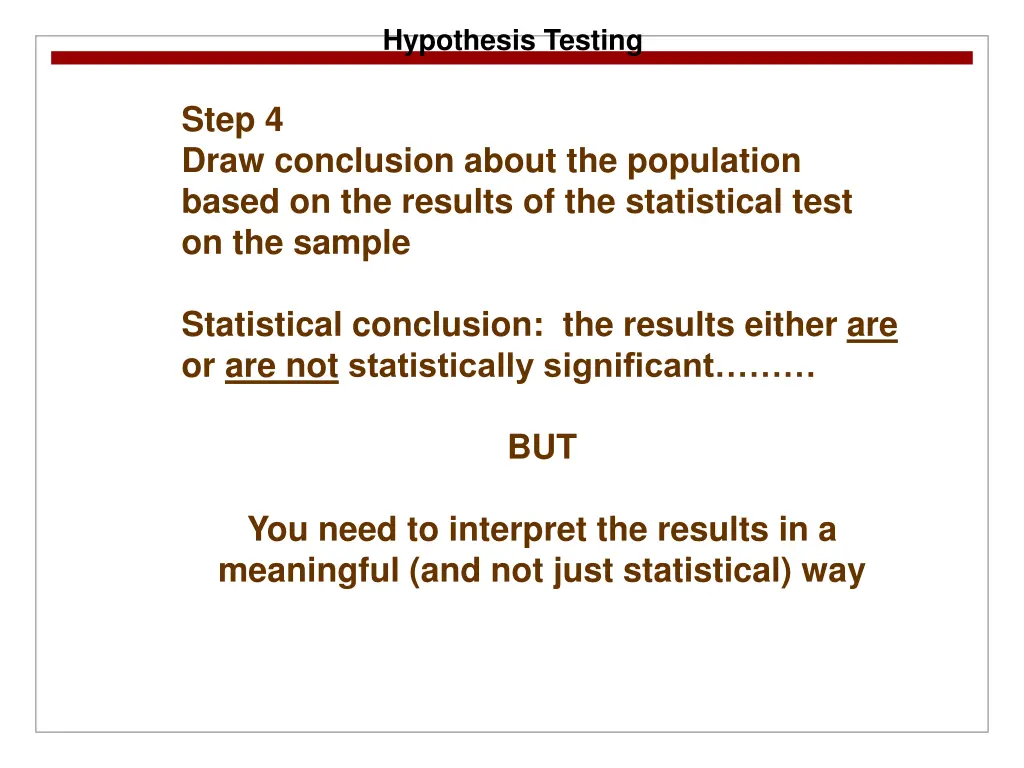 Hypothesis Testing

Step 4
Draw conclusion about the population based on the results of the statistical test on the sample

Statistical conclusion: the results either are or are not statistically significant………

BUT

You need to interpret the results in a meaningful (and not just statistical) way